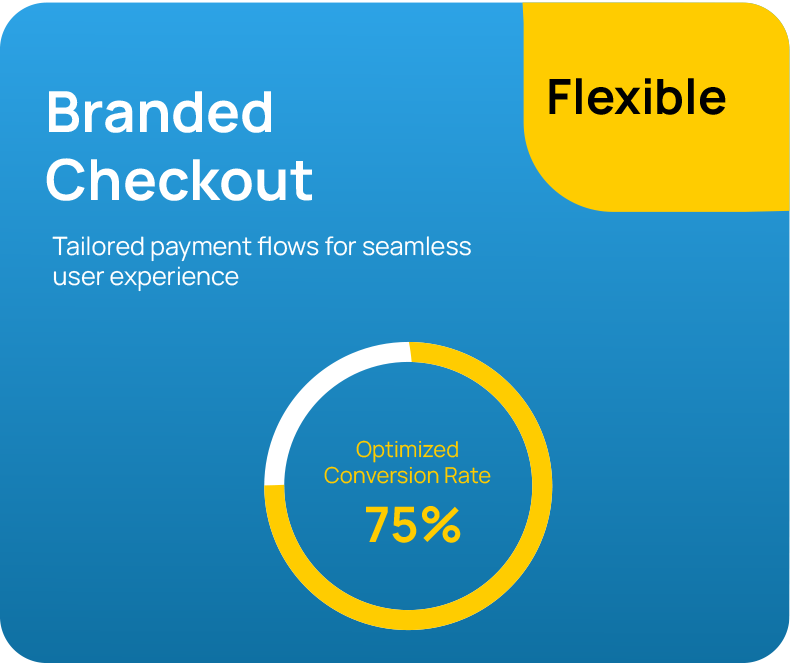 Branded Checkout

Flexible

Tailored payment flows for seamless user experience

Optimized Conversion Rate

75%